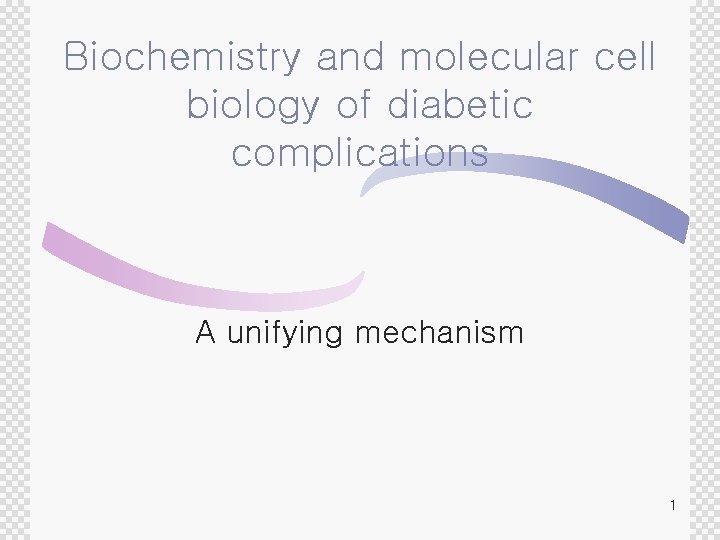 Biochemistry and molecular cell biology of diabetic complications

A unifying mechanism

1